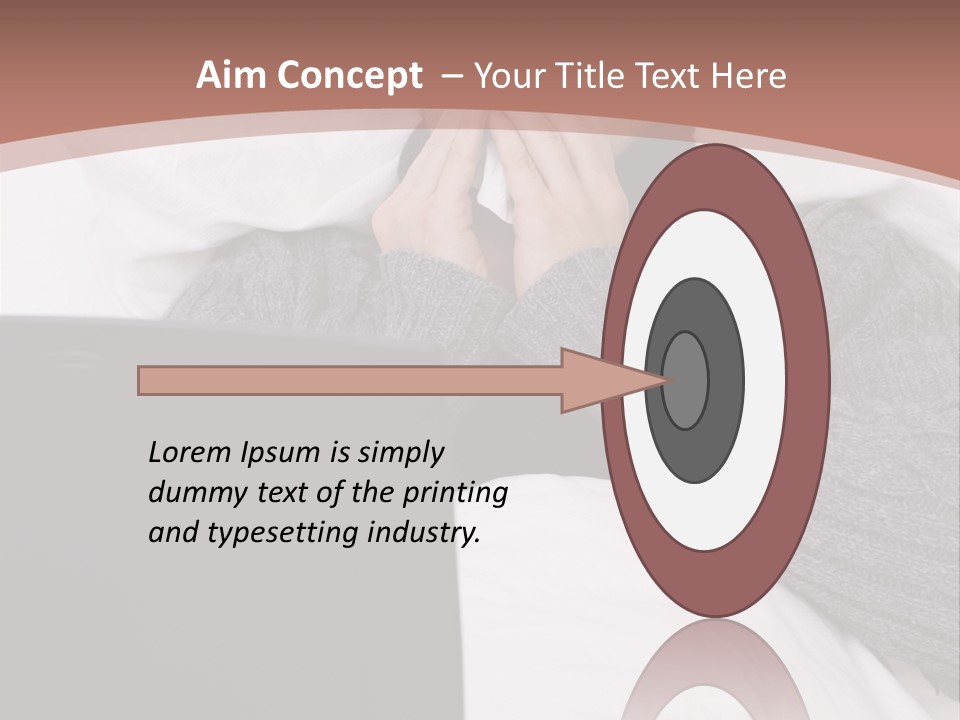 Aim Concept – Your Title Text Here

Lorem Ipsum is simply dummy text of the printing and typesetting industry.